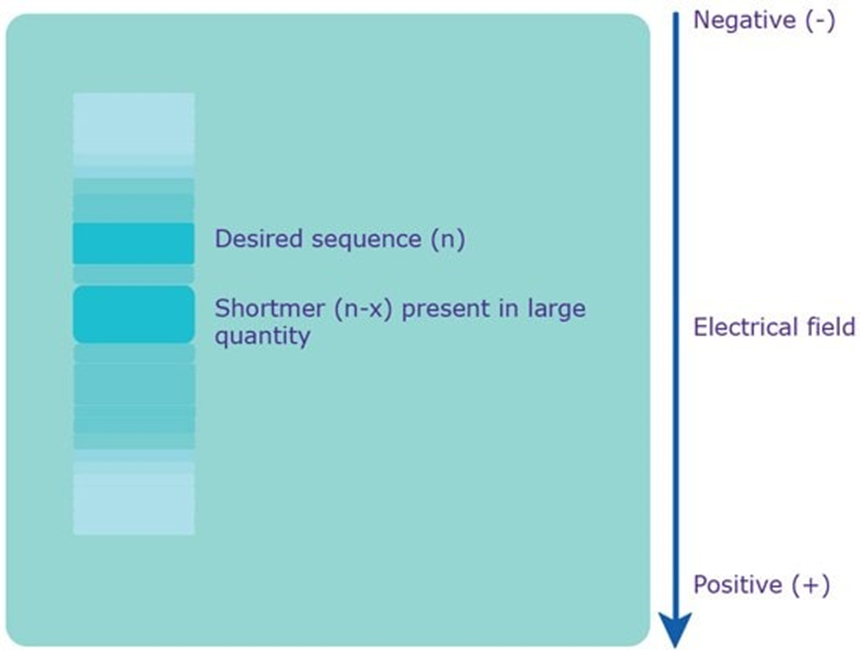 Negative (-)

Desired sequence (n)

Shortmer (n-x) present in large quantity

Electrical field

Positive (+)